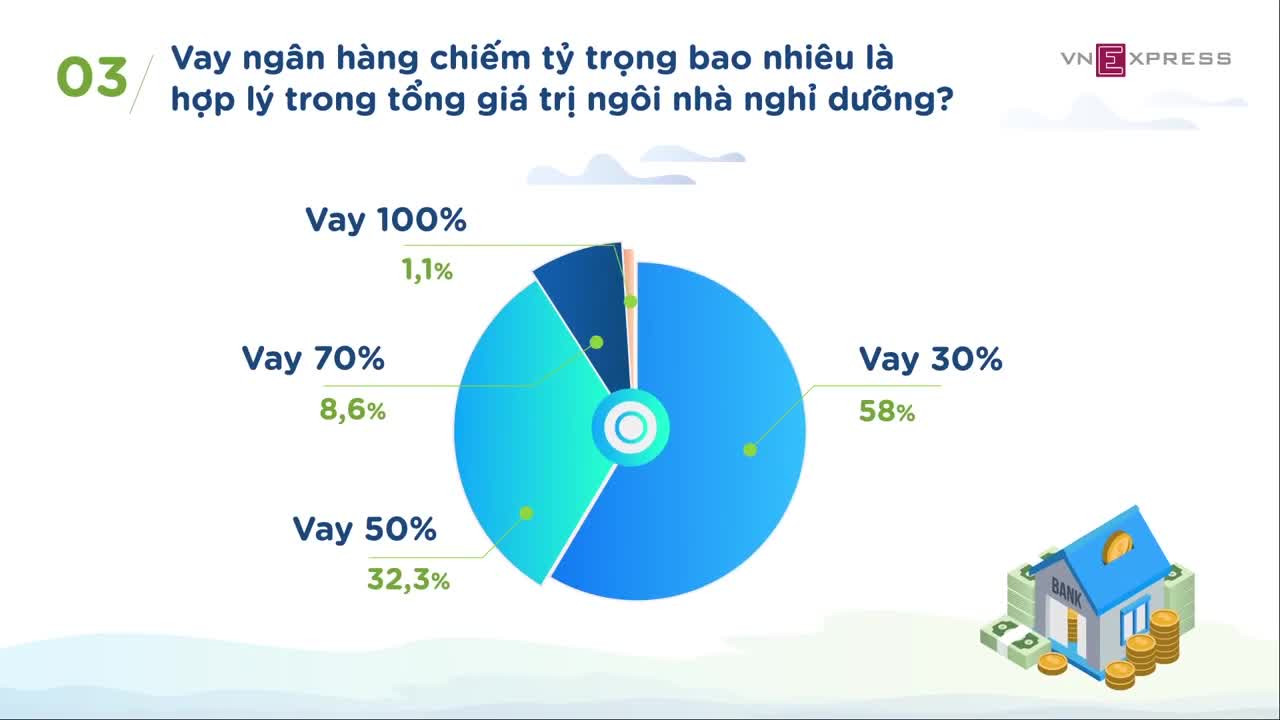 03 Vay ngân hàng chiếm tỷ trọng bao nhiêu là hợp lý trong tổng giá trị ngôi nhà nghỉ dưỡng?

VNEXPRESS

Vay 100%
1,1%

Vay 70%
8,6%

Vay 50%
32,3%

Vay 30%
58%

BANK